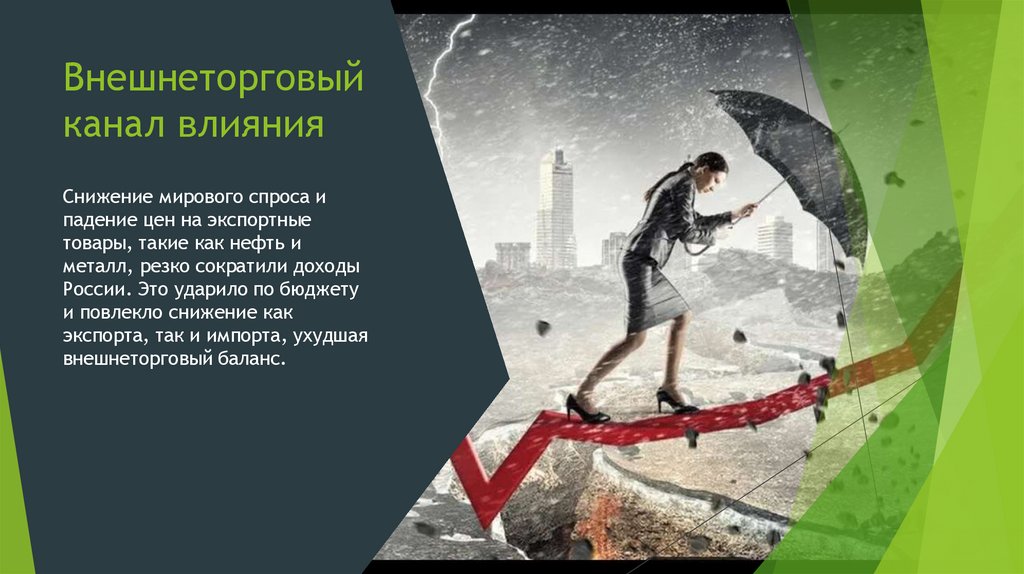 Внешнеторговый канал влияния

Снижение мирового спроса и падение цен на экспортные товары, такие как нефть и металл, резко сократили доходы России. Это ударило по бюджету и повлекло снижение как экспорта, так и импорта, ухудшая внешнеторговый баланс.